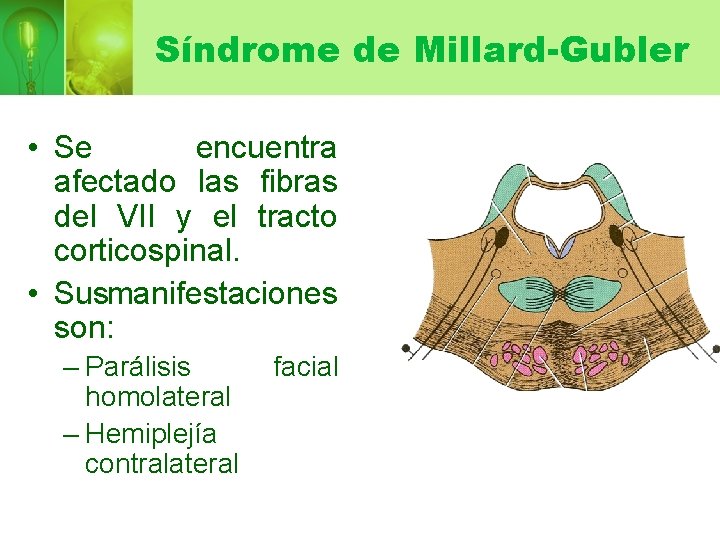 Síndrome de Millard-Gubler

• Se encuentra afectado las fibras del VII y el tracto corticospinal.
• Susmanifestaciones son:
– Parálisis facial homolateral
– Hemiplejía contralateral